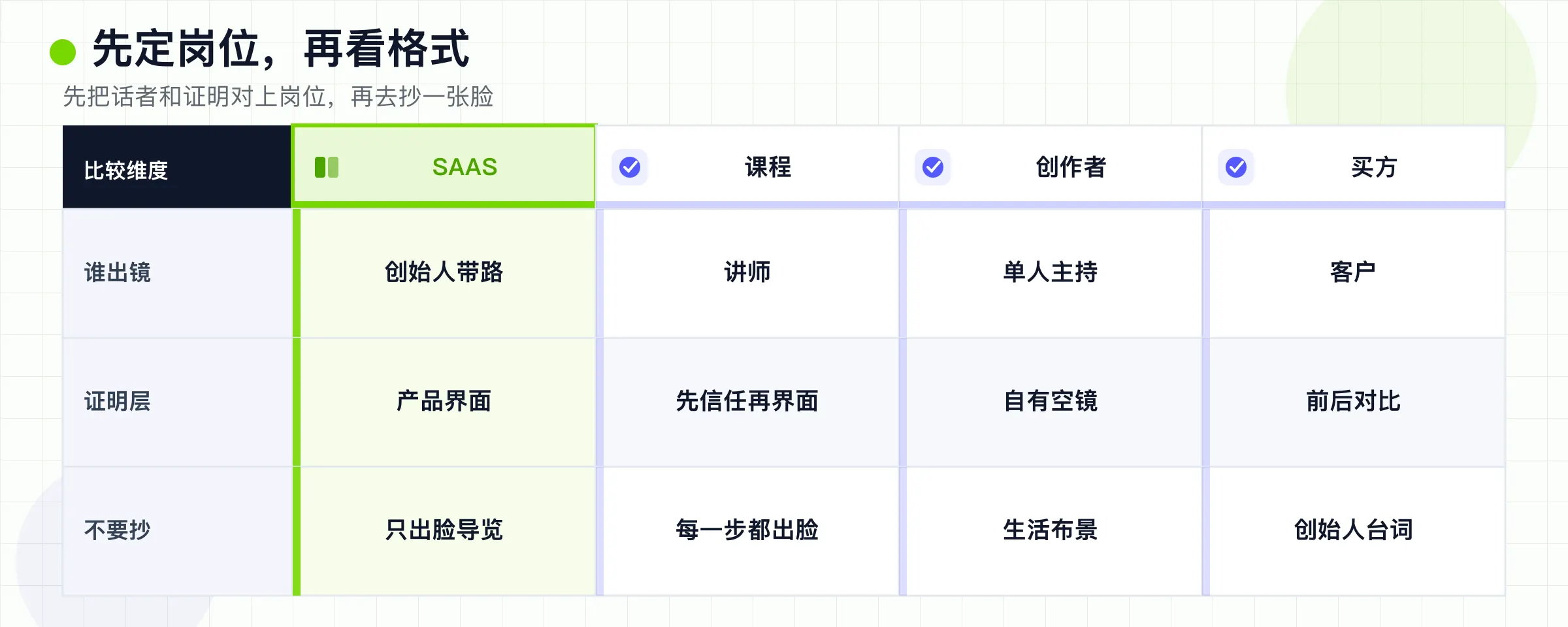 先定岗位，再看格式

先把话者和证明对上岗位，再去抄一张脸

| 比较维度 | SAAS | 课程 | 创作者 | 买方 |
|---|---|---|---|---|
| 谁出镜 | 创始人带路 | 讲师 | 单人主持 | 客户 |
| 证明层 | 产品界面 | 先信任再界面 | 自有空镜 | 前后对比 |
| 不要抄 | 只出脸导览 | 每一步都出脸 | 生活布景 | 创始人台词 |